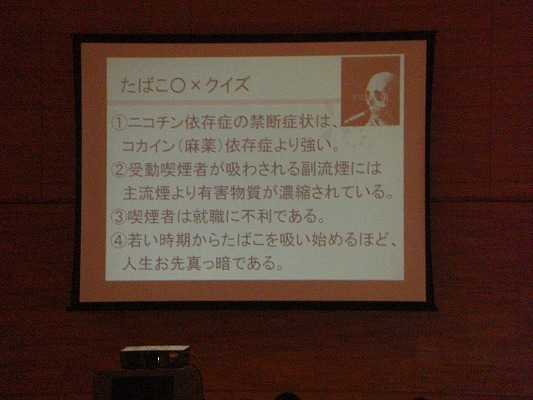 たばこ○×クイズ

①ニコチン依存症の禁断症状は、コカイン（麻薬）依存症より強い。
②受動喫煙者が吸わされる副流煙には主流煙より有害物質が濃縮されている。
③喫煙者は就職に不利である。
④若い時期からたばこを吸い始めるほど、人生お先真っ暗である。